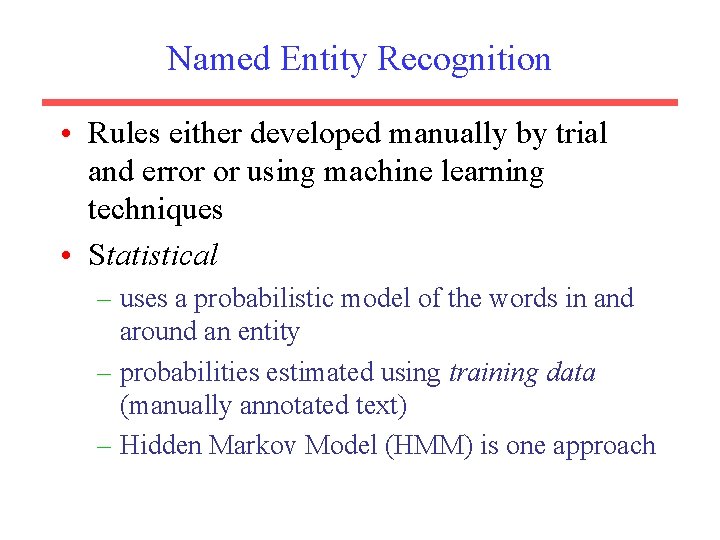 Named Entity Recognition

• Rules either developed manually by trial and error or using machine learning techniques

• Statistical

– uses a probabilistic model of the words in and around an entity

– probabilities estimated using training data (manually annotated text)

– Hidden Markov Model (HMM) is one approach